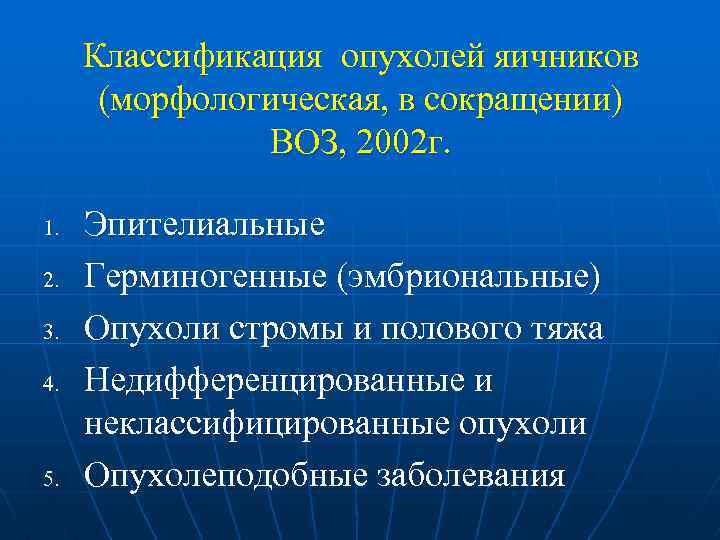 Классификация опухолей яичников (морфологическая, в сокращении) ВОЗ, 2002г.

1. Эпителиальные
2. Герминогенные (эмбриональные)
3. Опухоли стромы и полового тяжа
4. Недифференцированные и неклассифицированные опухоли
5. Опухолеподобные заболевания